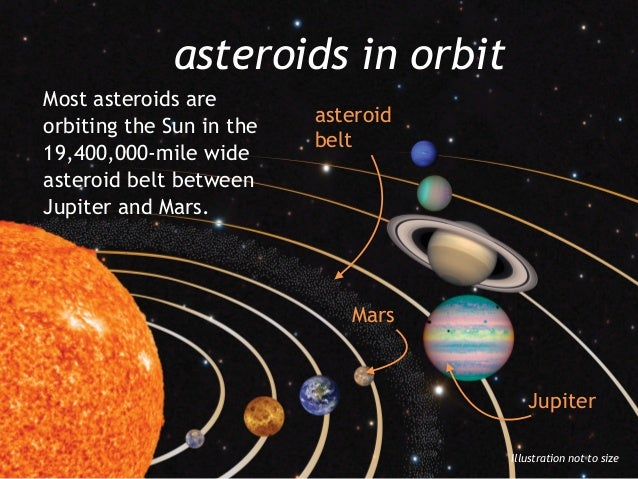 asteroids in orbit

Most asteroids are orbiting the Sun in the 19,400,000-mile wide asteroid belt between Jupiter and Mars.

asteroid belt

Mars

Jupiter

Illustration not to size